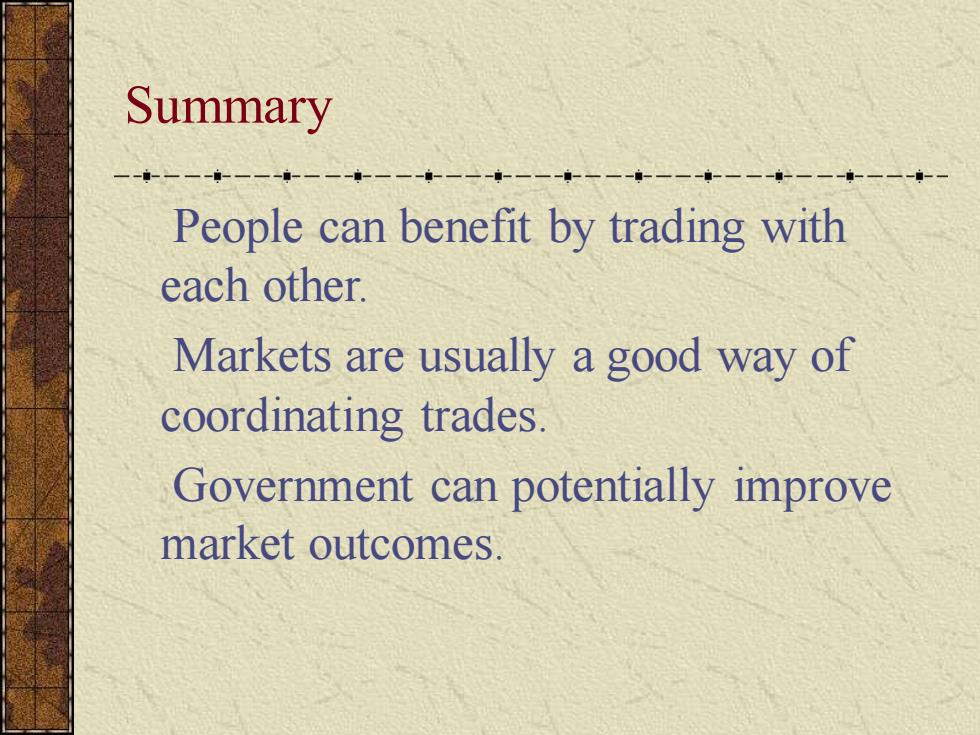 Summary

People can benefit by trading with each other.

Markets are usually a good way of coordinating trades.

Government can potentially improve market outcomes.